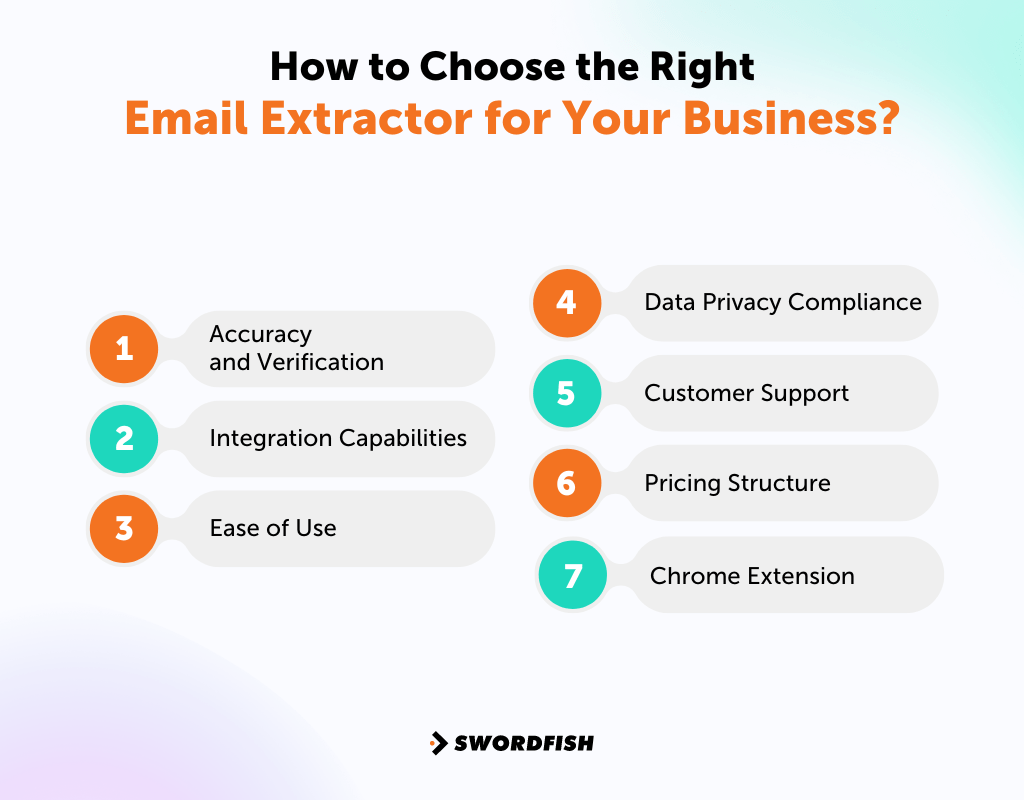 How to Choose the Right
Email Extractor for Your Business?

1 Accuracy and Verification

2 Integration Capabilities

3 Ease of Use

4 Data Privacy Compliance

5 Customer Support

6 Pricing Structure

7 Chrome Extension

SWORDFISH